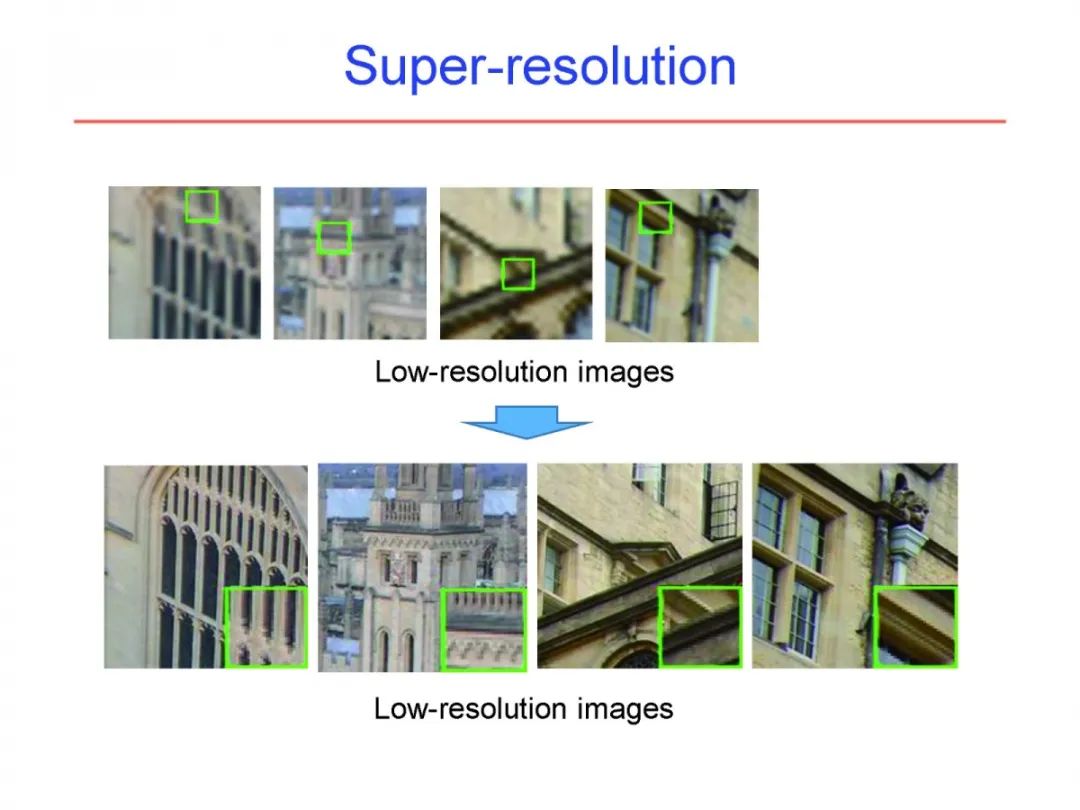 Super-resolution

Low-resolution images

Low-resolution images